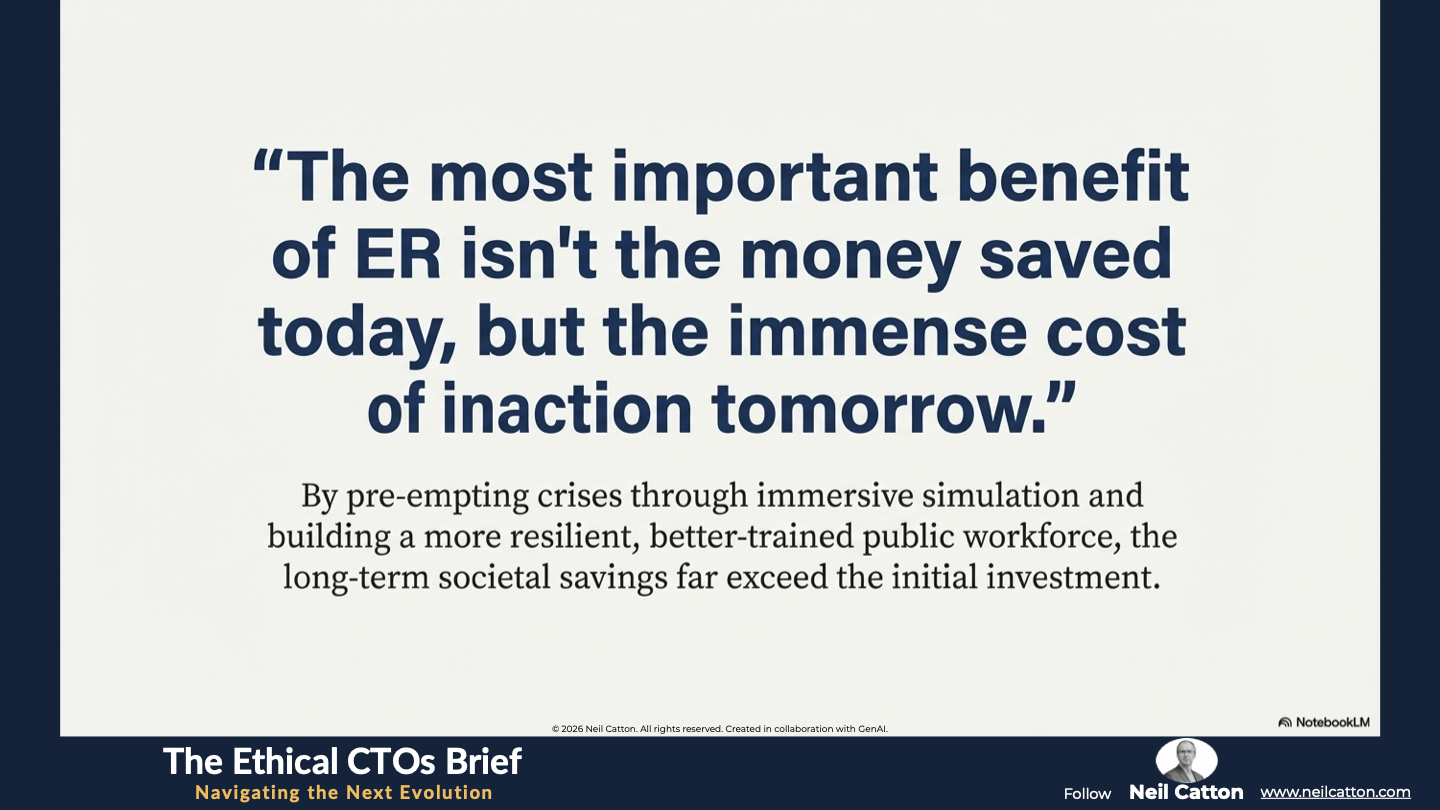 “The most important benefit of ER isn't the money saved today, but the immense cost of inaction tomorrow.”

By pre-empting crises through immersive simulation and building a more resilient, better-trained public workforce, the long-term societal savings far exceed the initial investment.

© 2026 Neil Catton. All rights reserved. Created in collaboration with GenAI.

NotebookLM

The Ethical CTOs Brief

Navigating the Next Evolution

Follow Neil Catton www.neilcatton.com